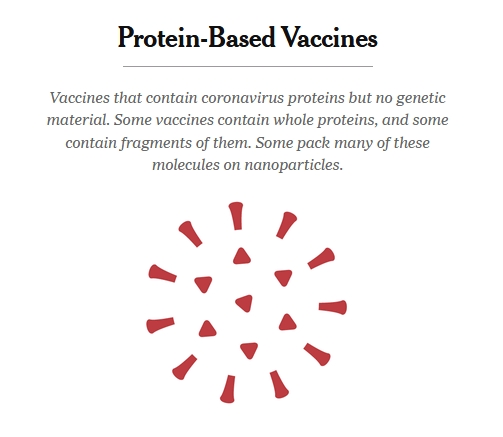 Protein-Based Vaccines

Vaccines that contain coronavirus proteins but no genetic material. Some vaccines contain whole proteins, and some contain fragments of them. Some pack many of these molecules on nanoparticles.